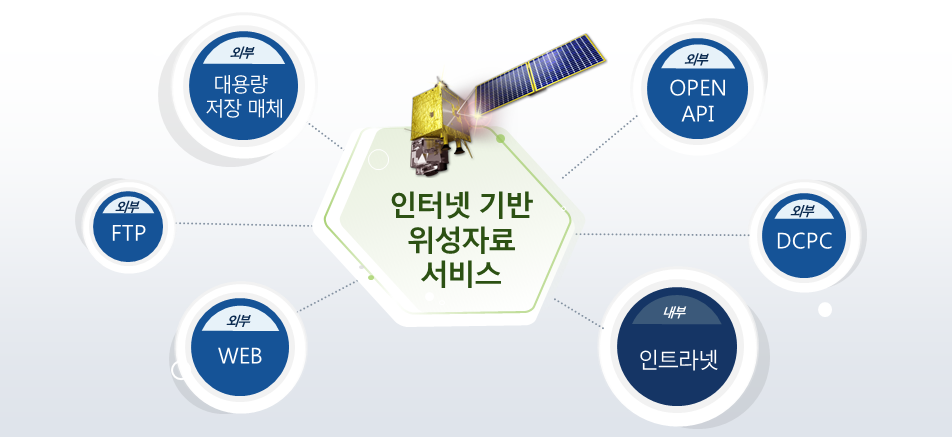 외부
대용량
저장 매체

외부
FTP

외부
WEB

인터넷 기반
위성자료
서비스

외부
OPEN
API

외부
DCPC

내부
인트라넷